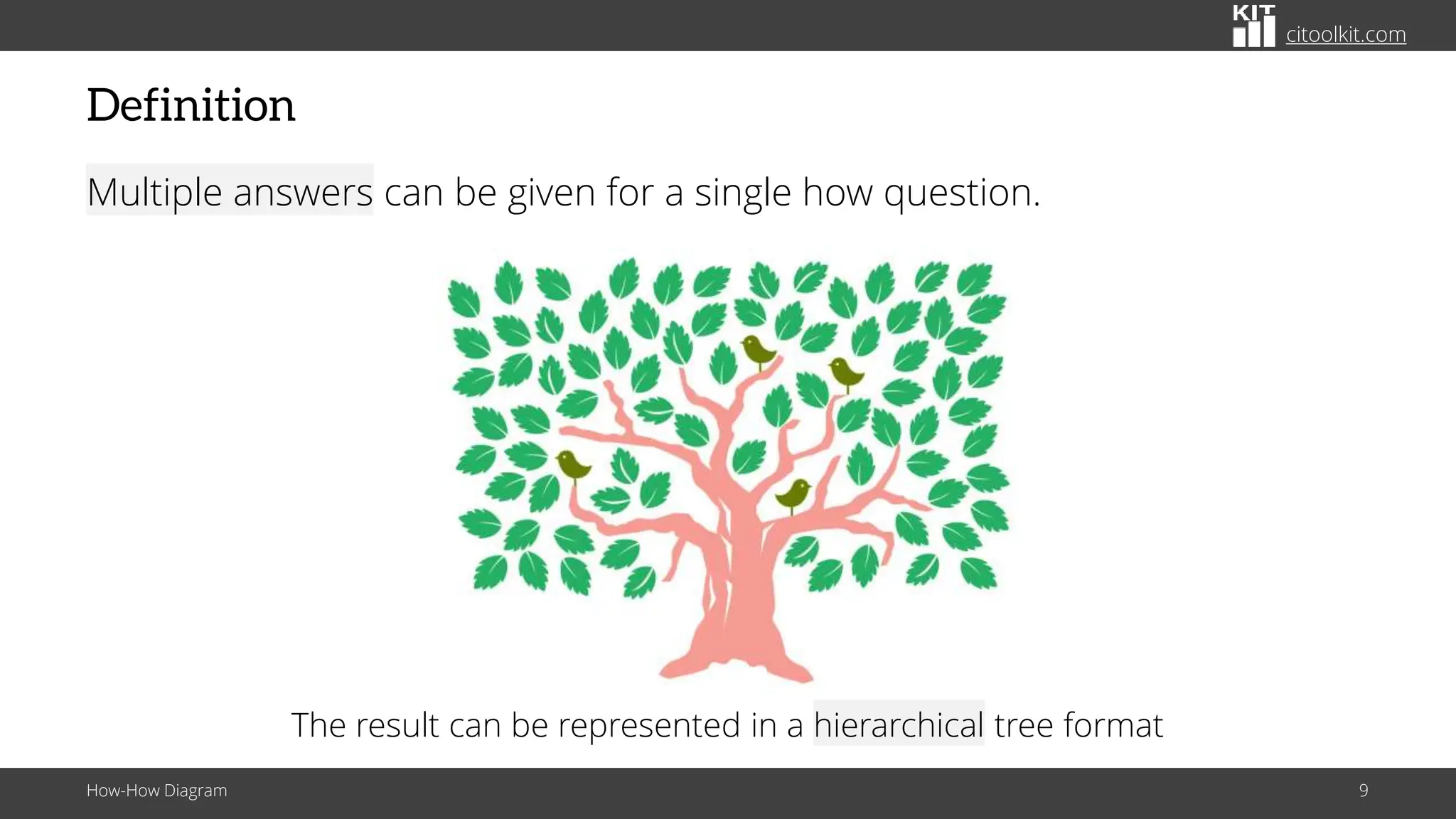 KIT citoolkit.com

Definition

Multiple answers can be given for a single how question.

The result can be represented in a hierarchical tree format

How-How Diagram

9